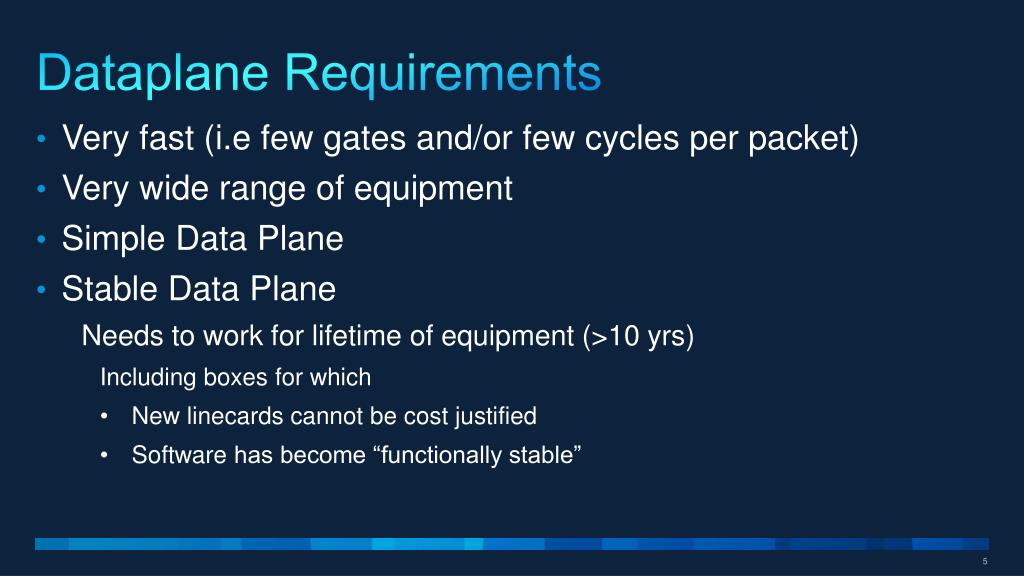 Dataplane Requirements

• Very fast (i.e few gates and/or few cycles per packet)
• Very wide range of equipment
• Simple Data Plane
• Stable Data Plane

Needs to work for lifetime of equipment (>10 yrs)

Including boxes for which

• New linecards cannot be cost justified
• Software has become “functionally stable”

5